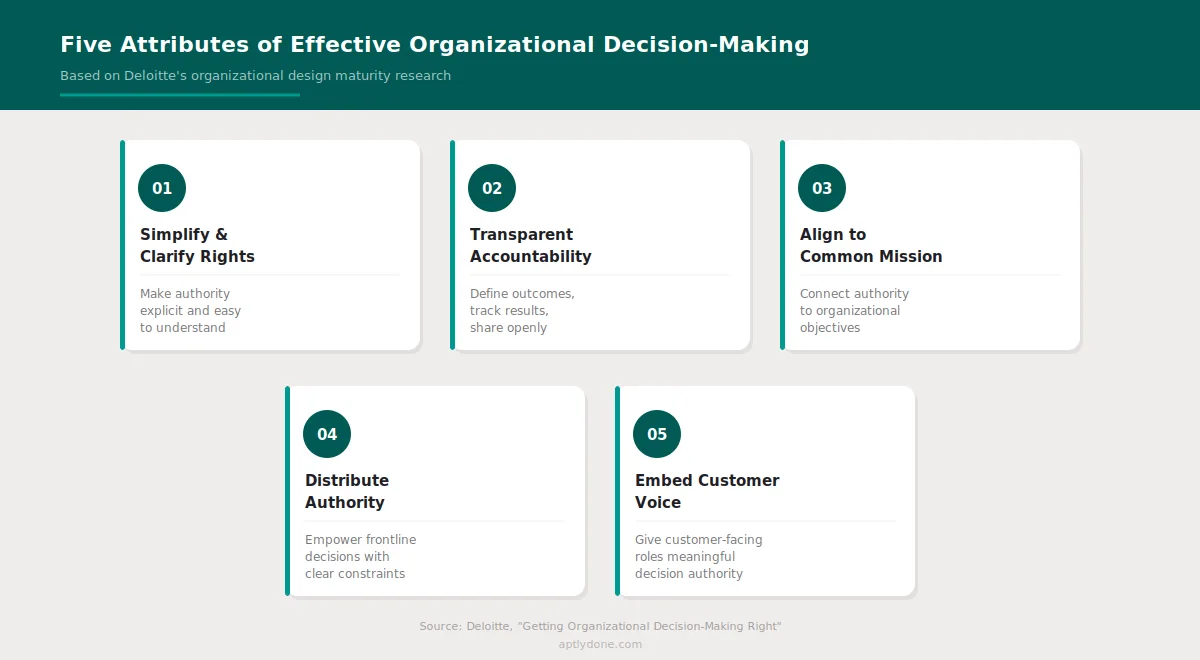 Five Attributes of Effective Organizational Decision-Making

Based on Deloitte's organizational design maturity research

01

Simplify & Clarify Rights

Make authority explicit and easy to understand

02

Transparent Accountability

Define outcomes, track results, share openly

03

Align to Common Mission

Connect authority to organizational objectives

04

Distribute Authority

Empower frontline decisions with clear constraints

05

Embed Customer Voice

Give customer-facing roles meaningful decision authority

Source: Deloitte, "Getting Organizational Decision-Making Right"

aptlydone.com